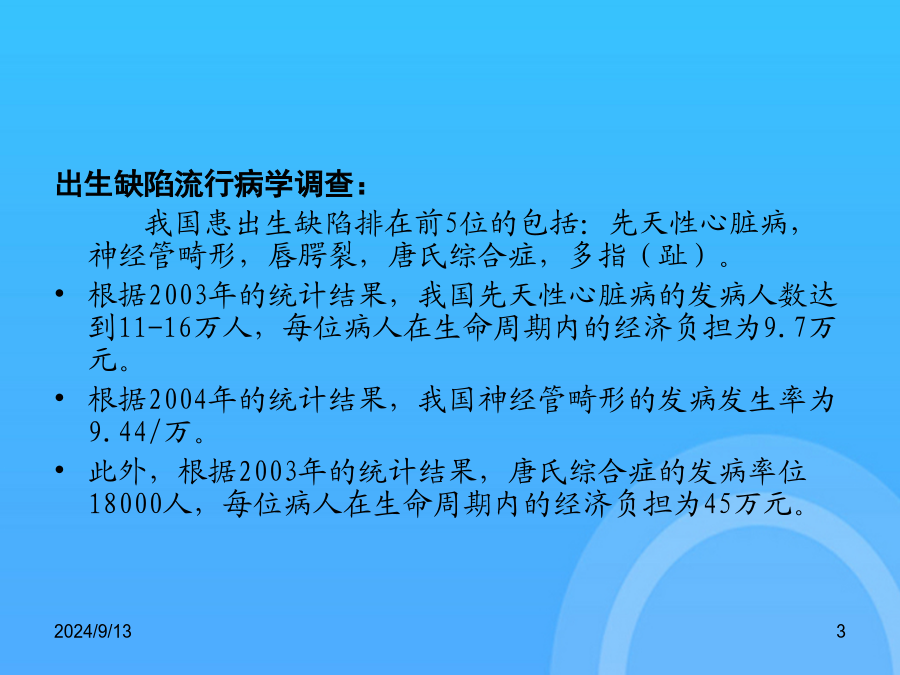 出生缺陷流行病学调查：

我国患出生缺陷排在前5位的包括：先天性心脏病，神经管畸形，唇腭裂，唐氏综合症，多指（趾）。

• 根据2003年的统计结果，我国先天性心脏病的发病人数达到11-16万人，每位病人在生命周期内的经济负担为9.7万元。
• 根据2004年的统计结果，我国神经管畸形的发病发生率为9.44/万。
• 此外，根据2003年的统计结果，唐氏综合症的发病率位18000人，每位病人在生命周期内的经济负担为45万元。

2024/9/13

3